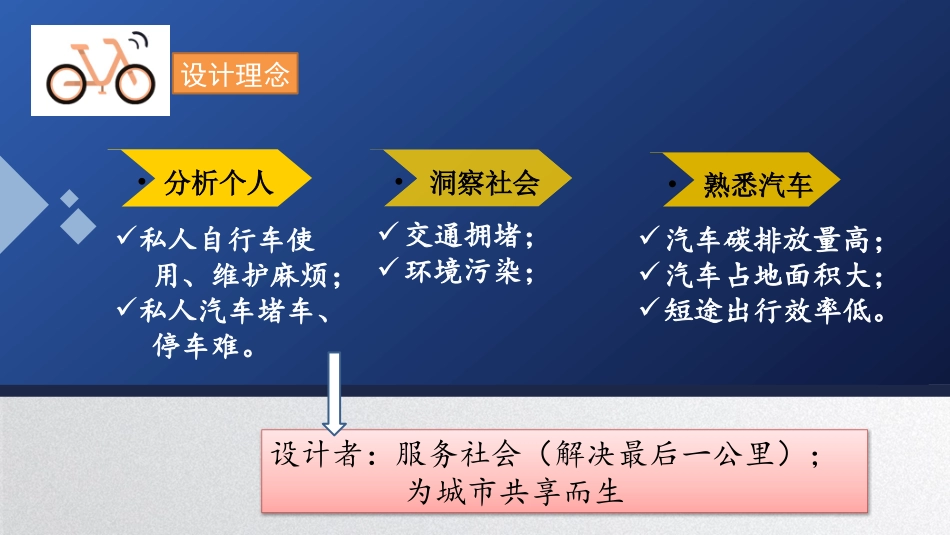 设计理念

• 分析个人

✓私人自行车使用、维护麻烦；
✓私人汽车堵车、停车难。

• 洞察社会

✓交通拥堵；
✓环境污染；

• 熟悉汽车

✓汽车碳排放量高；
✓汽车占地面积大；
✓短途出行效率低。

设计者：服务社会（解决最后一公里）；
为城市共享而生